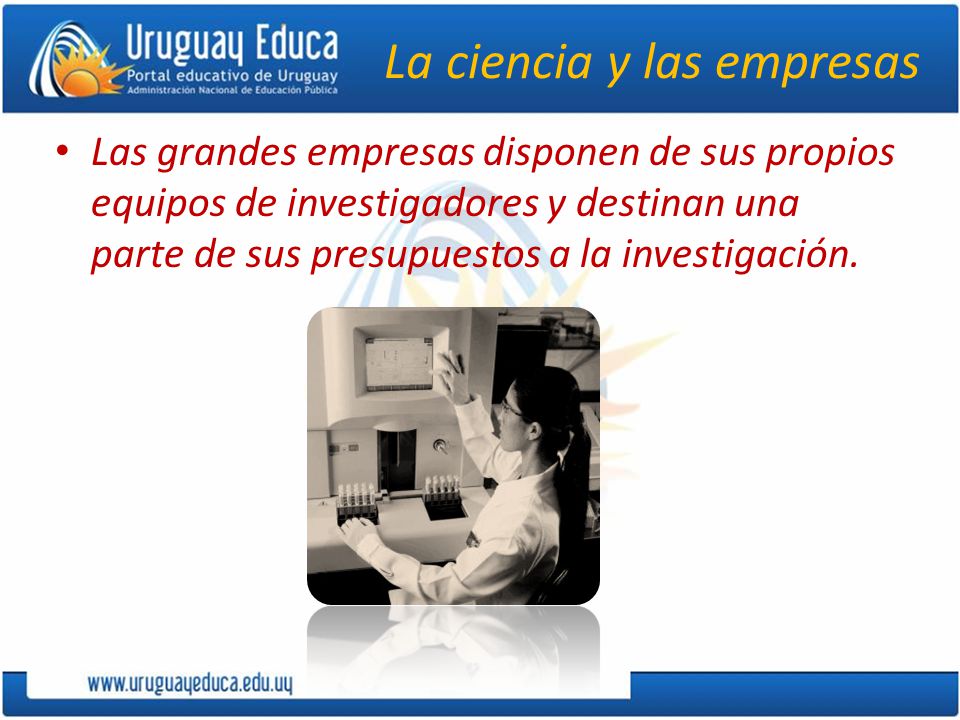 Uruguay Educa
Portal educativo de Uruguay
Administración Nacional de Educación Pública

La ciencia y las empresas

• Las grandes empresas disponen de sus propios equipos de investigadores y destinan una parte de sus presupuestos a la investigación.

www.uruguayeduca.edu.uy